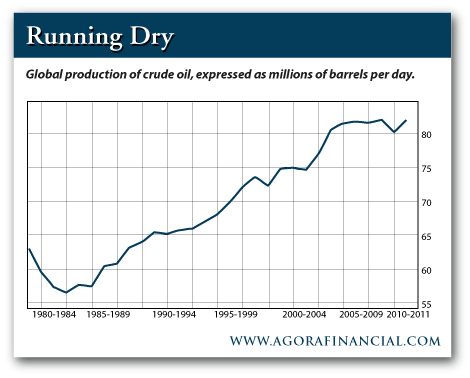 Running Dry

Global production of crude oil, expressed as millions of barrels per day.

80
75
70
65
60
55

1980-1984
1985-1989
1990-1994
1995-1999
2000-2004
2005-2009
2010-2011

WWW.AGORAFINANCIAL.COM